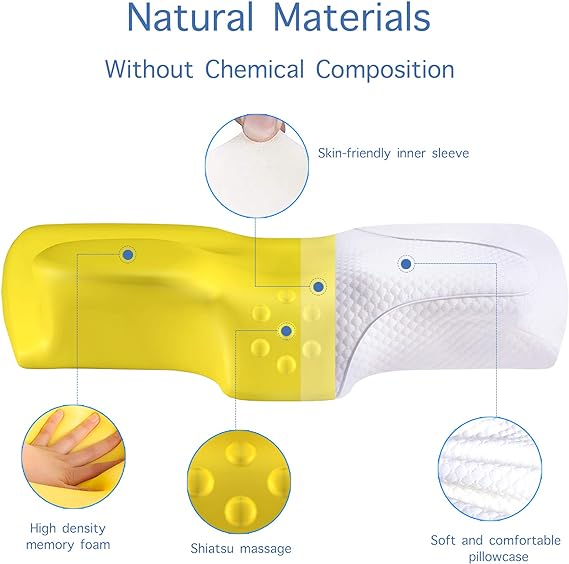 Natural Materials

Without Chemical Composition

Skin-friendly inner sleeve

High density memory foam

Shiatsu massage

Soft and comfortable pillowcase